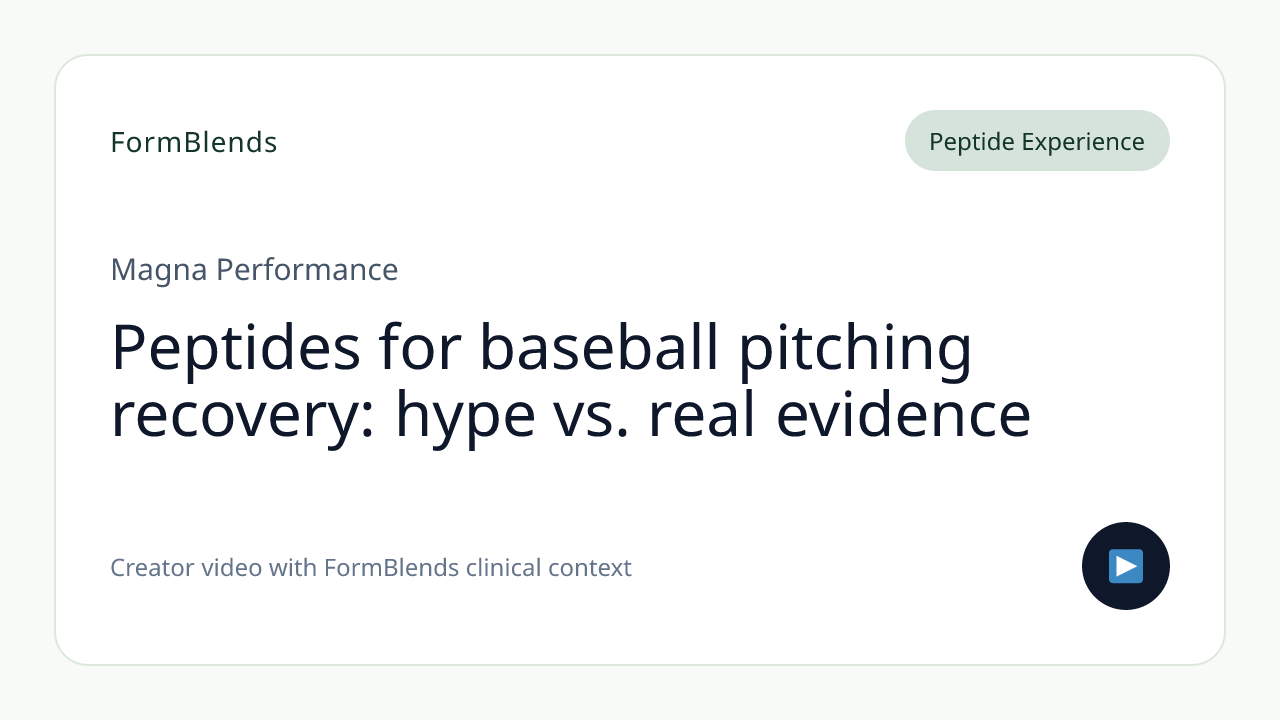 FormBlends

Peptide Experience

Magna Performance

Peptides for baseball pitching recovery: hype vs. real evidence

Creator video with FormBlends clinical context